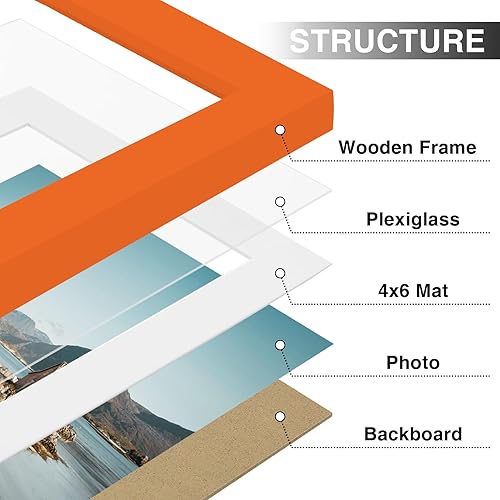 STRUCTURE

Wooden Frame

Plexiglass

4x6 Mat

Photo

Backboard